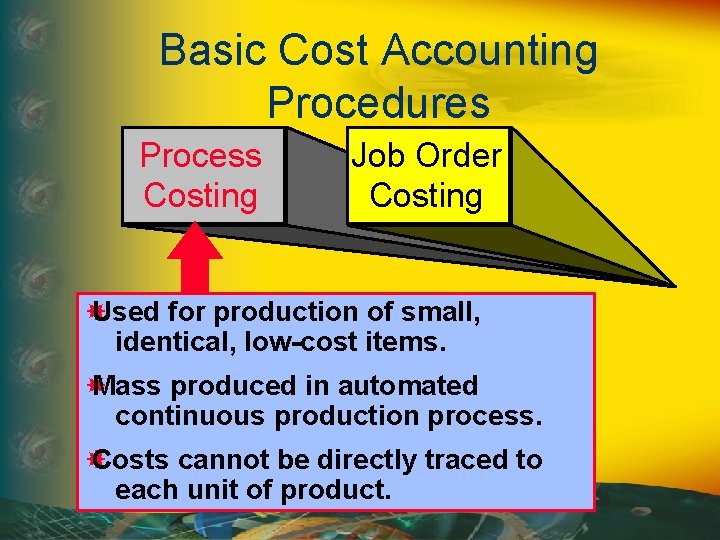 Basic Cost Accounting Procedures

Process Costing

Job Order Costing

Used for production of small, identical, low-cost items.

Mass produced in automated continuous production process.

Costs cannot be directly traced to each unit of product.